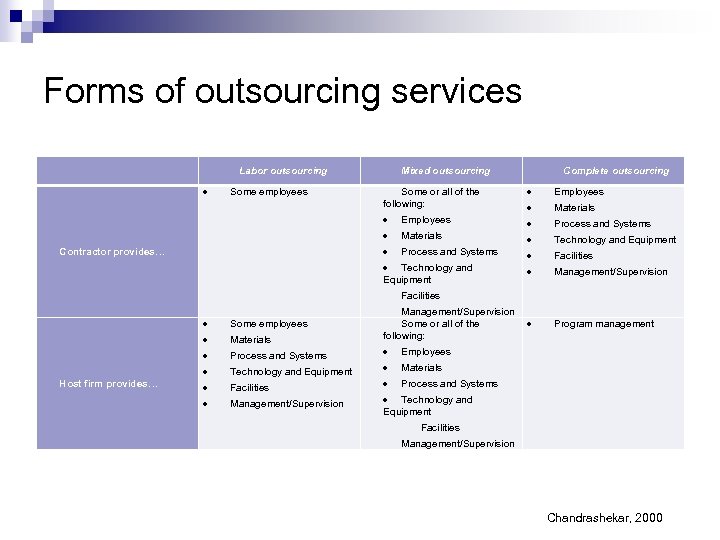 Forms of outsourcing services

| | Labor outsourcing | Mixed outsourcing | Complete outsourcing |
|---|---|---|---|
| Contractor provides… | • Some employees | Some or all of the following: • Employees • Materials • Process and Systems • Technology and Equipment Facilities Management/Supervision | • Employees • Materials • Process and Systems • Technology and Equipment • Facilities • Management/Supervision |
| Host firm provides… | • Some employees • Materials • Process and Systems • Technology and Equipment • Facilities • Management/Supervision | Some or all of the following: • Employees • Materials • Process and Systems • Technology and Equipment Facilities Management/Supervision | • Program management |

Chandrashekar, 2000